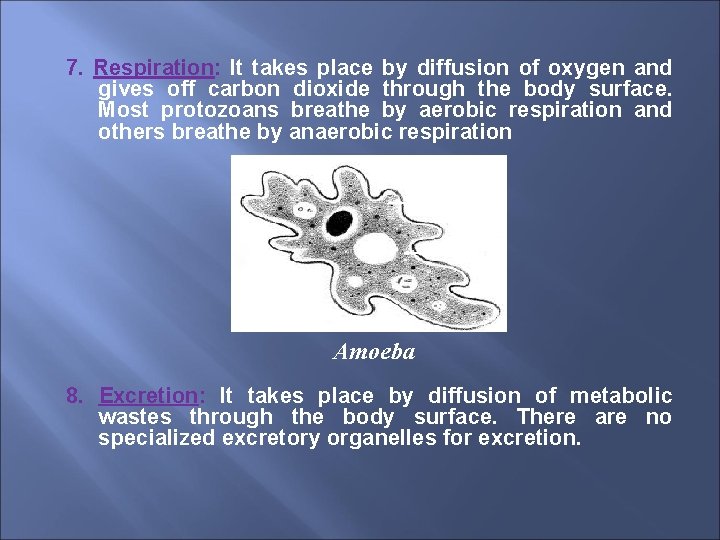 7. Respiration: It takes place by diffusion of oxygen and gives off carbon dioxide through the body surface. Most protozoans breathe by aerobic respiration and others breathe by anaerobic respiration

Amoeba

8. Excretion: It takes place by diffusion of metabolic wastes through the body surface. There are no specialized excretory organelles for excretion.